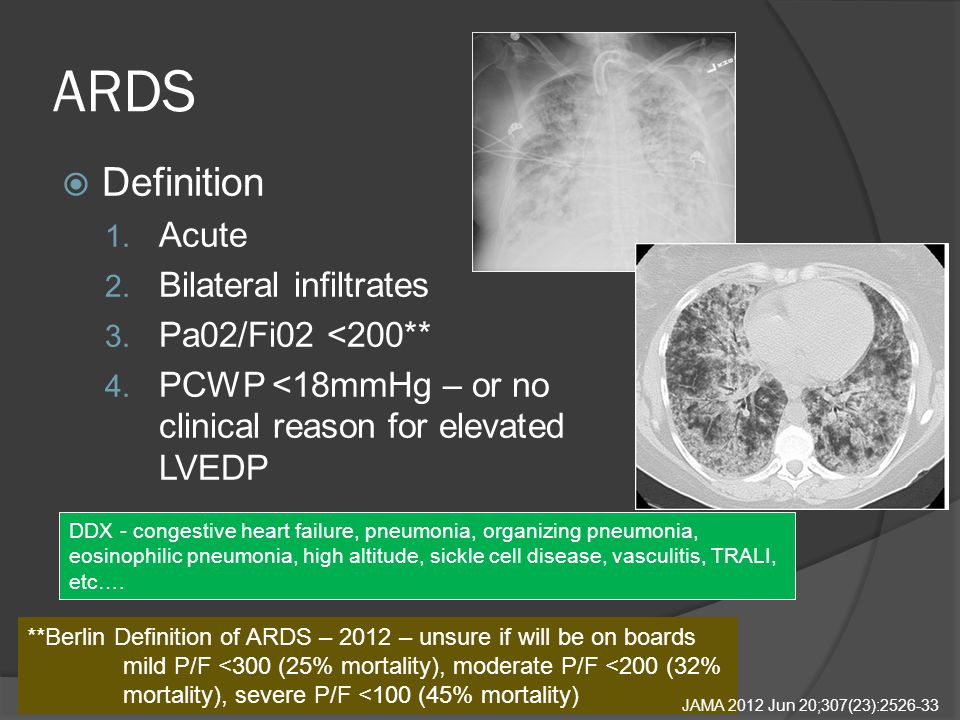 ARDS

Definition

1. Acute
2. Bilateral infiltrates
3. Pa02/Fi02 <200**
4. PCWP <18mmHg – or no clinical reason for elevated LVEDP

DDX - congestive heart failure, pneumonia, organizing pneumonia, eosinophilic pneumonia, high altitude, sickle cell disease, vasculitis, TRALI, etc….

**Berlin Definition of ARDS – 2012 – unsure if will be on boards
mild P/F <300 (25% mortality), moderate P/F <200 (32% mortality), severe P/F <100 (45% mortality)

JAMA 2012 Jun 20;307(23):2526-33